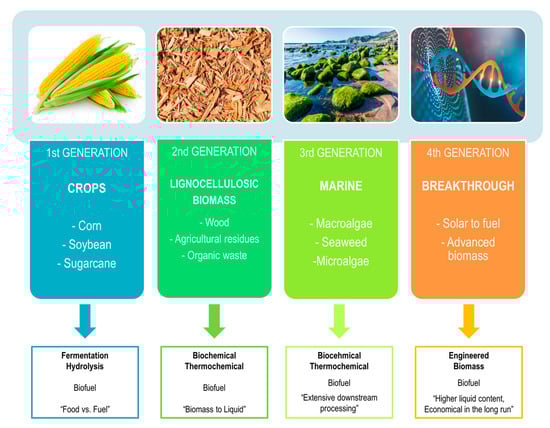 1st GENERATION

CROPS

- Corn
- Soybean
- Sugarcane

Fermentation Hydrolysis

Biofuel

"Food vs. Fuel"

2nd GENERATION

LIGNOCELLULOSIC BIOMASS

- Wood
- Agricultural residues
- Organic waste

Biochemical Thermochemical

Biofuel

"Biomass to Liquid"

3rd GENERATION

MARINE

- Macroalgae
- Seaweed
-Microalgae

Biocehmical Thermochemical

Biofuel

"Extensive downstream processing"

4th GENERATION

BREAKTHROUGH

- Solar to fuel
- Advanced biomass

Engineered Biomass

Biofuel

"Higher liquid content, Economical in the long run"